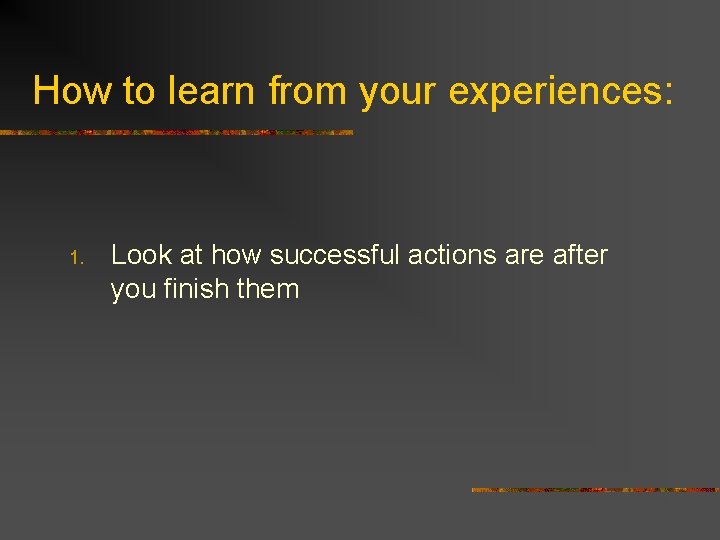 How to learn from your experiences:

1. Look at how successful actions are after you finish them